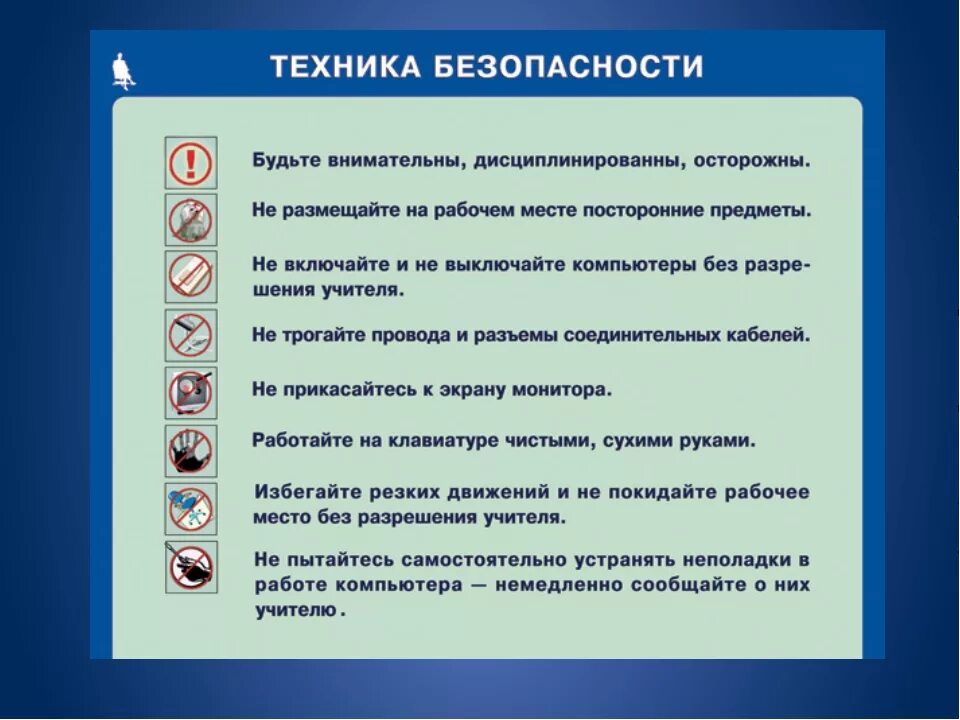 ТЕХНИКА БЕЗОПАСНОСТИ

Будьте внимательны, дисциплинированны, осторожны.

Не размещайте на рабочем месте посторонние предметы.

Не включайте и не выключайте компьютеры без разрешения учителя.

Не трогайте провода и разъемы соединительных кабелей.

Не прикасайтесь к экрану монитора.

Работайте на клавиатуре чистыми, сухими руками.

Избегайте резких движений и не покидайте рабочее место без разрешения учителя.

Не пытайтесь самостоятельно устранять неполадки в работе компьютера — немедленно сообщайте о них учителю.